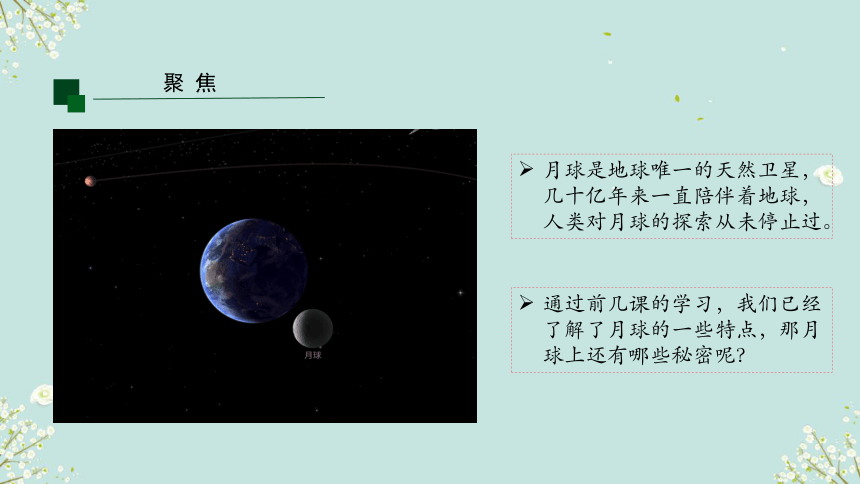 聚 焦

月球

➢ 月球是地球唯一的天然卫星，几十亿年来一直陪伴着地球，人类对月球的探索从未停止过。

➢ 通过前几课的学习，我们已经了解了月球的一些特点，那月球上还有哪些秘密呢？